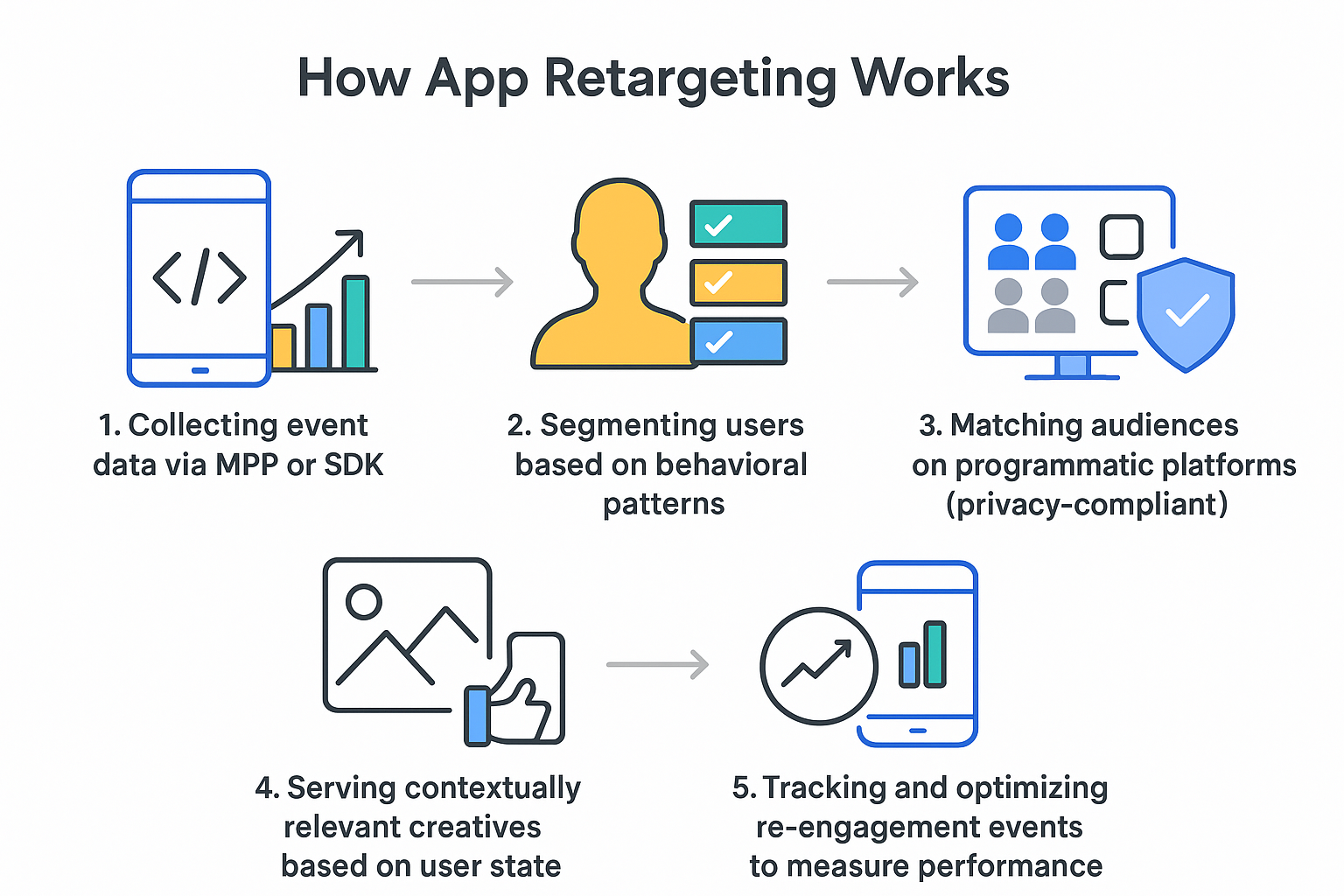 How App Retargeting Works

</>

1. Collecting event data via MPP or SDK

2. Segmenting users based on behavioral patterns

3. Matching audiences on programmatic platforms (privacy-compliant)

4. Serving contextually relevant creatives based on user state

5. Tracking and optimizing re-engagement events to measure performance